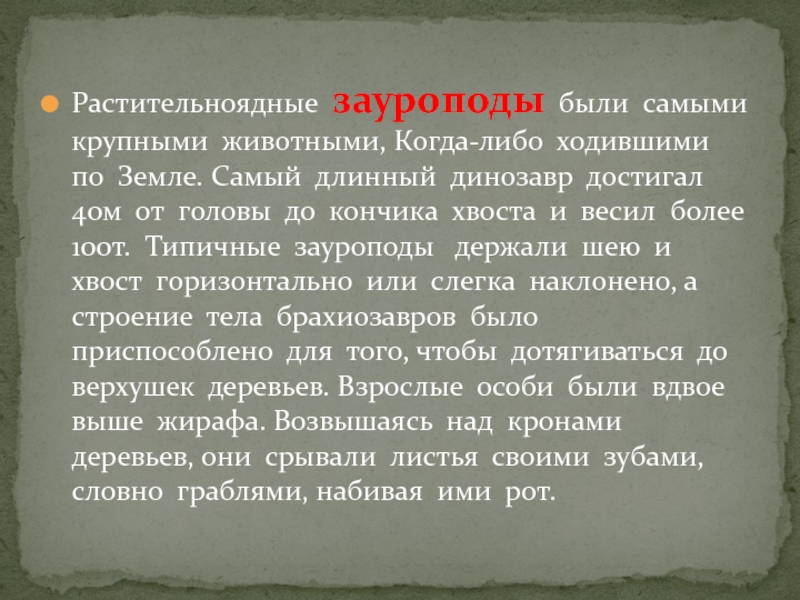 Растительноядные зауроподы были самыми крупными животными, Когда-либо ходившими по Земле. Самый длинный динозавр достигал 40м от головы до кончика хвоста и весил более 100т. Типичные зауроподы держали шею и хвост горизонтально или слегка наклонено, а строение тела брахиозавров было приспособлено для того, чтобы дотягиваться до верхушек деревьев. Взрослые особи были вдвое выше жирафа. Возвышаясь над кронами деревьев, они срывали листья своими зубами, словно граблями, набивая ими рот.